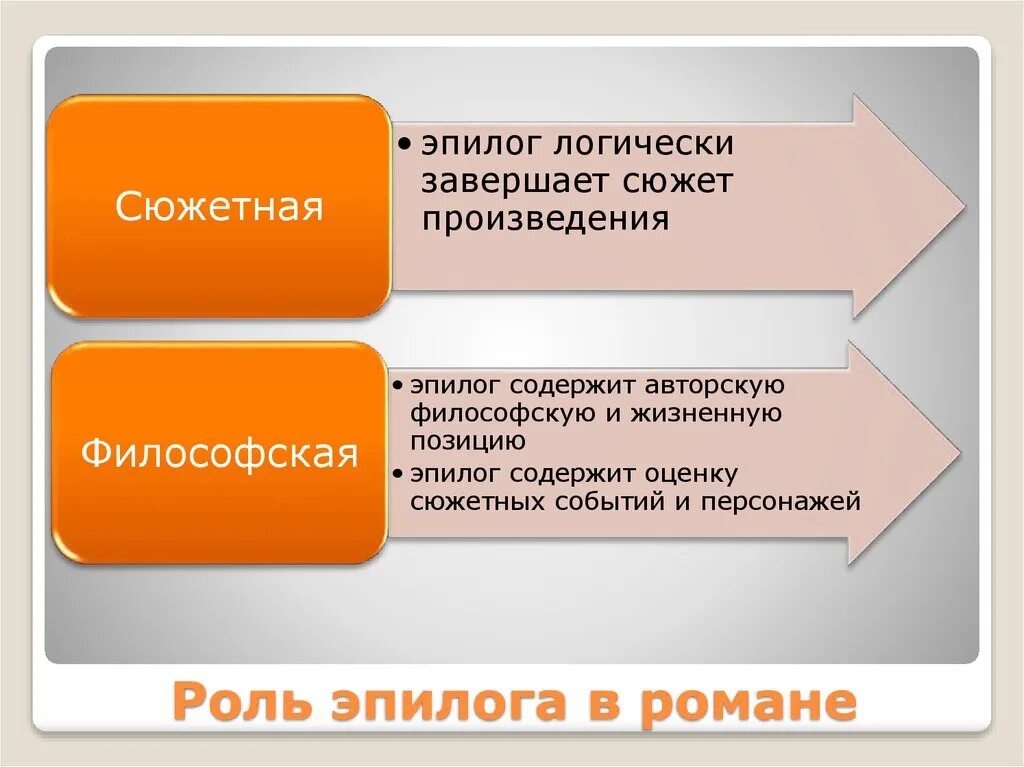 Сюжетная

• эпилог логически завершает сюжет произведения

Философская

• эпилог содержит авторскую философскую и жизненную позицию
• эпилог содержит оценку сюжетных событий и персонажей

Роль эпилога в романе